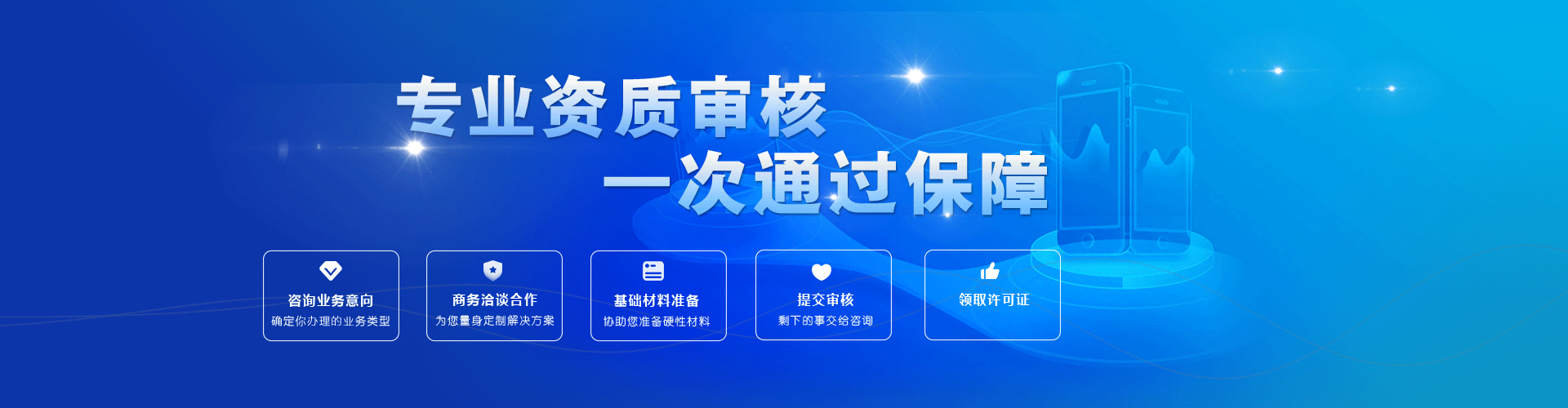 专业资质审核
一次通过保障

咨询业务意向
确定你办理的业务类型

商务洽谈合作
为您量身定制解决方案

基础材料准备
协助您准备硬性材料

提交审核
剩下的事交给咨询

领取许可证